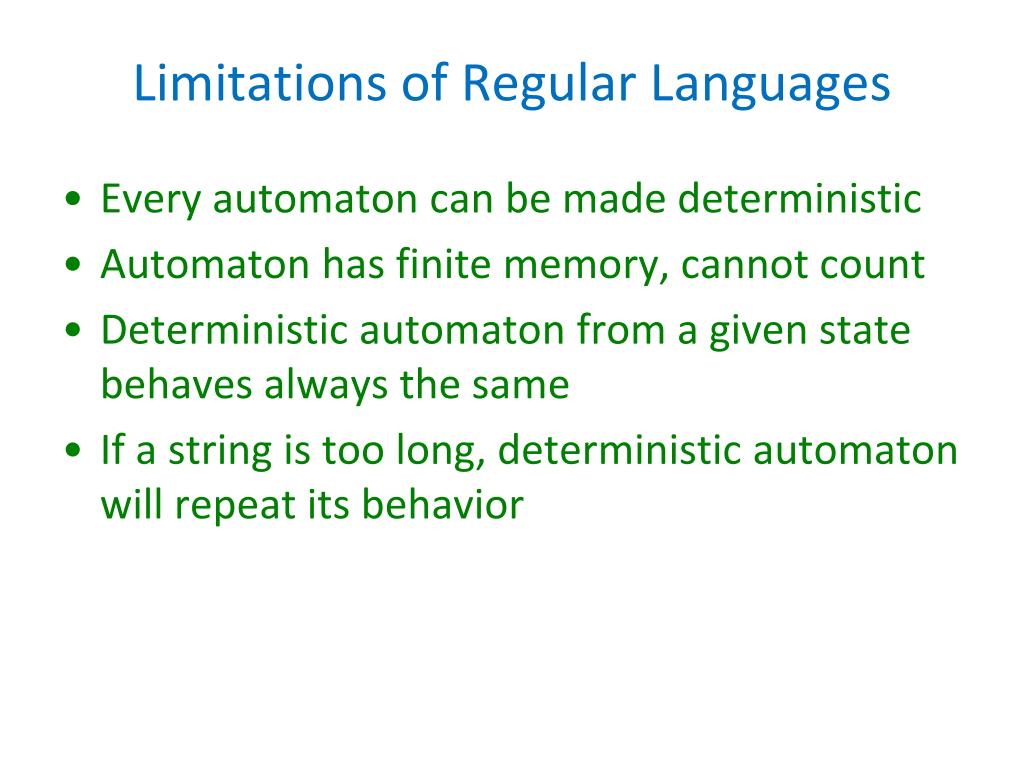 Limitations of Regular Languages

• Every automaton can be made deterministic
• Automaton has finite memory, cannot count
• Deterministic automaton from a given state behaves always the same
• If a string is too long, deterministic automaton will repeat its behavior